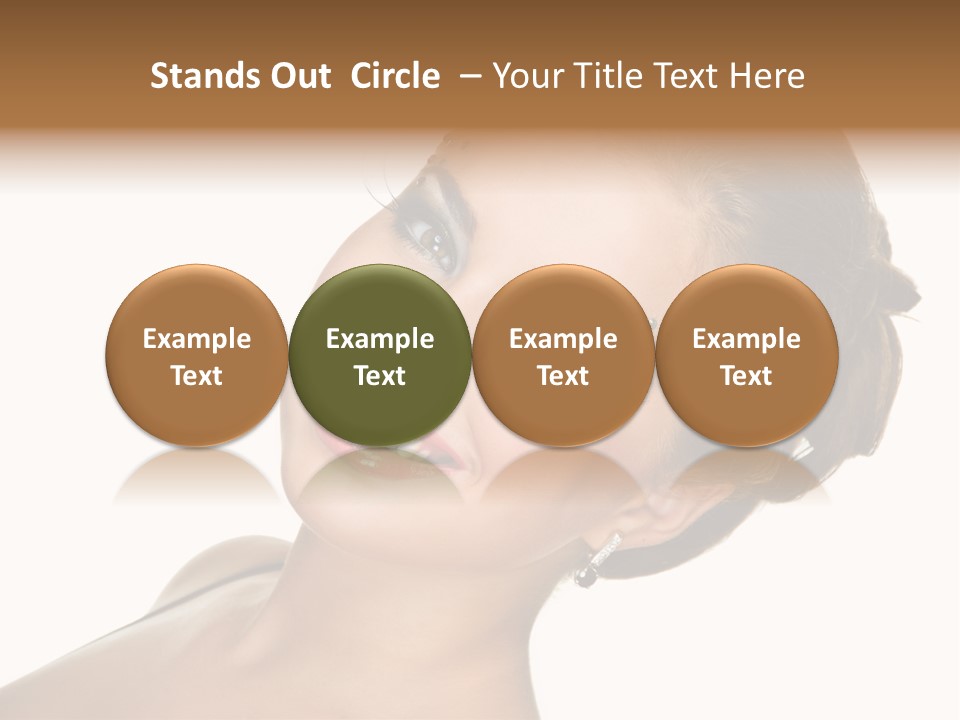 Stands Out Circle – Your Title Text Here

Example Text

Example Text

Example Text

Example Text